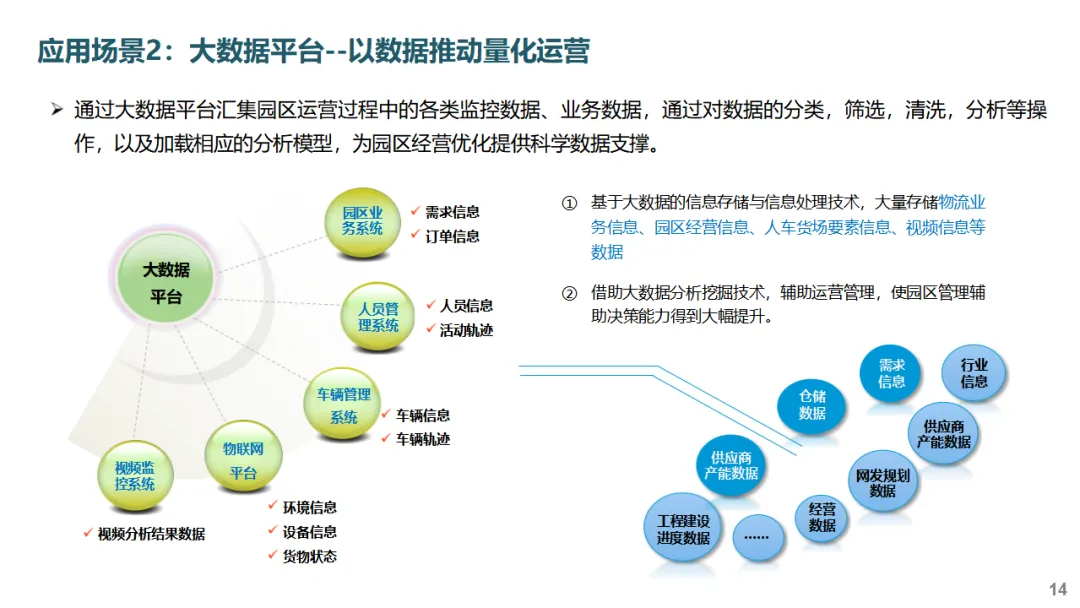 应用场景2：大数据平台--以数据推动量化运营

➢ 通过大数据平台汇集园区运营过程中的各类监控数据、业务数据，通过对数据的分类，筛选，清洗，分析等操作，以及加载相应的分析模型，为园区经营优化提供科学数据支撑。

大数据平台

园区业务系统
✓ 需求信息
✓ 订单信息

人员管理系统
✓ 人员信息
✓ 活动轨迹

车辆管理系统
✓ 车辆信息
✓ 车辆轨迹

物联网平台
✓ 环境信息
✓ 设备信息
✓ 货物状态

视频监控系统
✓ 视频分析结果数据

① 基于大数据的信息存储与信息处理技术，大量存储物流业务信息、园区经营信息、人车货场要素信息、视频信息等数据

② 借助大数据分析挖掘技术，辅助运营管理，使园区管理辅助决策能力得到大幅提升。

需求信息
行业信息
仓储数据
供应商产能数据
供应商产能数据
网发规划数据
经营数据
工程建设进度数据
……

14